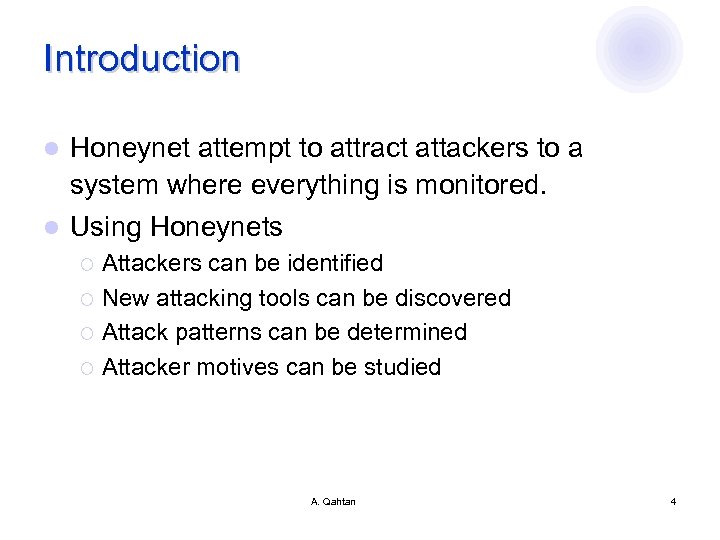 Introduction

- Honeynet attempt to attract attackers to a system where everything is monitored.
- Using Honeynets
  - Attackers can be identified
  - New attacking tools can be discovered
  - Attack patterns can be determined
  - Attacker motives can be studied

A. Qahtan

4